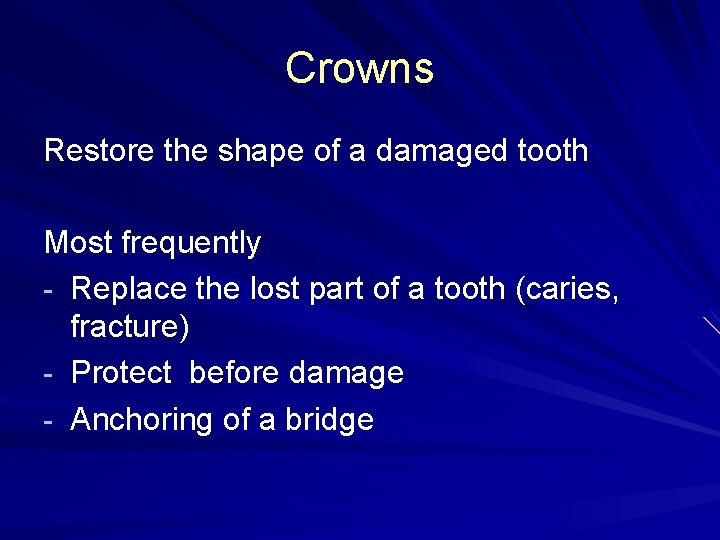 Crowns

Restore the shape of a damaged tooth

Most frequently
- Replace the lost part of a tooth (caries, fracture)
- Protect  before damage
- Anchoring of a bridge